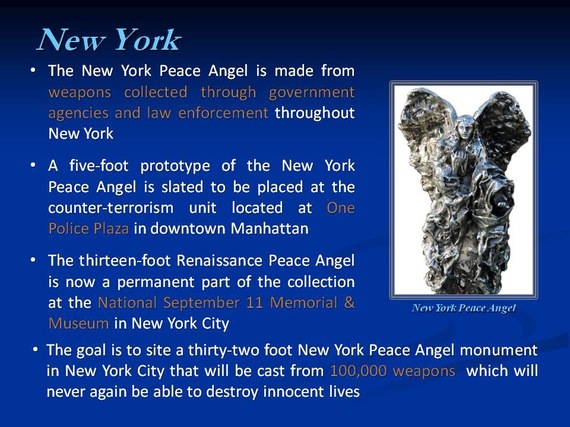 New York

• The New York Peace Angel is made from weapons collected through government agencies and law enforcement throughout New York

• A five-foot prototype of the New York Peace Angel is slated to be placed at the counter-terrorism unit located at One Police Plaza in downtown Manhattan

• The thirteen-foot Renaissance Peace Angel is now a permanent part of the collection at the National September 11 Memorial & Museum in New York City

New York Peace Angel

• The goal is to site a thirty-two foot New York Peace Angel monument in New York City that will be cast from 100,000 weapons which will never again be able to destroy innocent lives